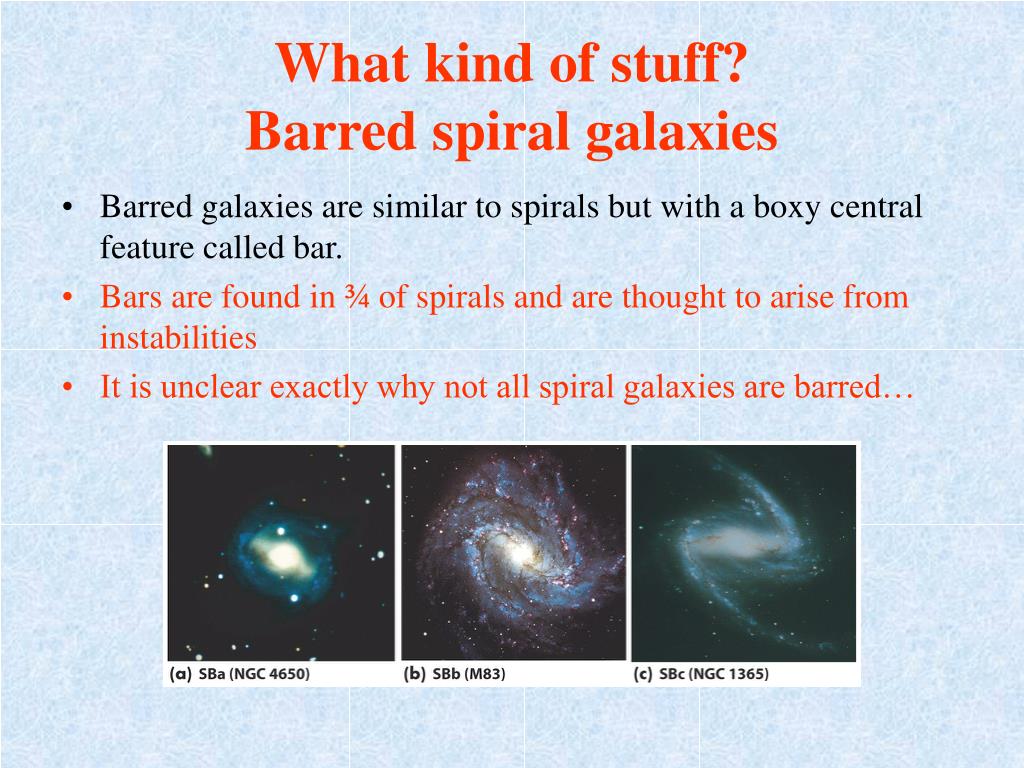 What kind of stuff?
Barred spiral galaxies

• Barred galaxies are similar to spirals but with a boxy central feature called bar.
• Bars are found in ¾ of spirals and are thought to arise from instabilities
• It is unclear exactly why not all spiral galaxies are barred…

(a) SBa (NGC 4650)
(b) SBb (M83)
(c) SBc (NGC 1365)